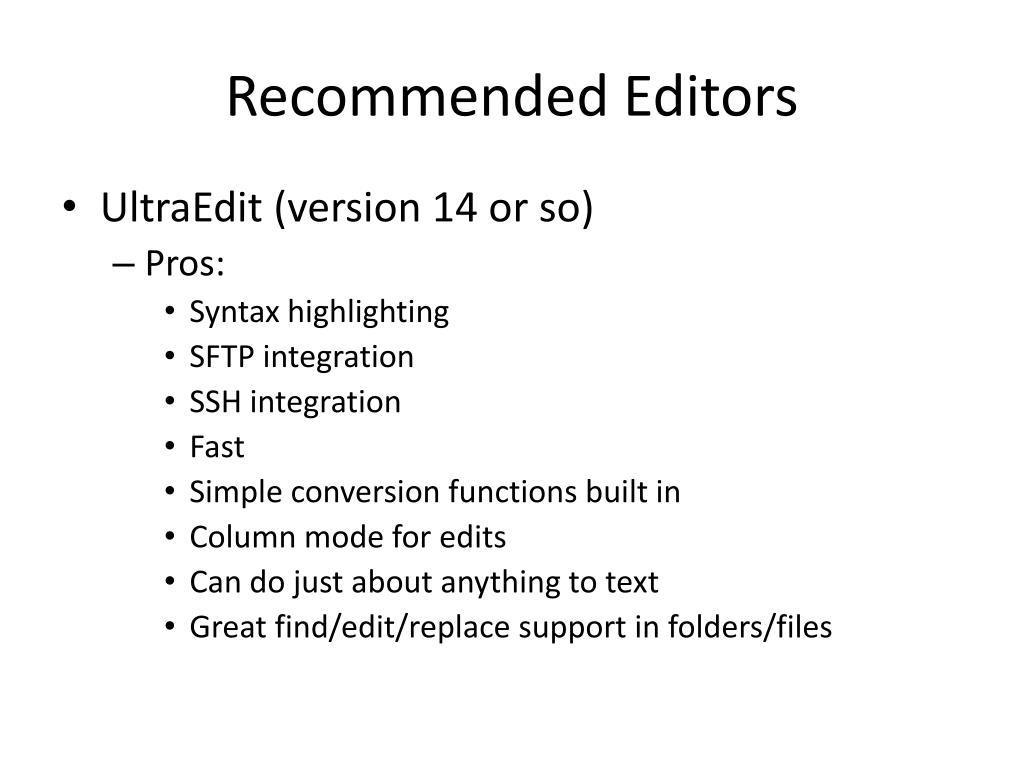 Recommended Editors

• UltraEdit (version 14 or so)
– Pros:
• Syntax highlighting
• SFTP integration
• SSH integration
• Fast
• Simple conversion functions built in
• Column mode for edits
• Can do just about anything to text
• Great find/edit/replace support in folders/files